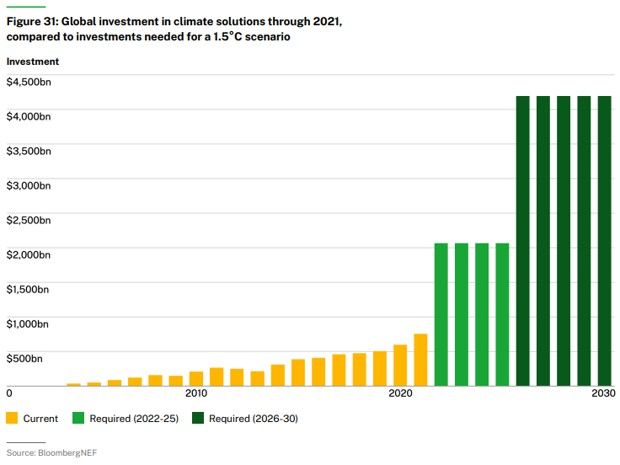 Figure 31: Global investment in climate solutions through 2021, compared to investments needed for a 1.5°C scenario

Investment

$4,500bn
$4,000bn
$3,500bn
$3,000bn
$2,500bn
$2,000bn
$1,500bn
$1,000bn
$500bn
0

2010
2020
2030

Current
Required (2022-25)
Required (2026-30)

Source: BloombergNEF